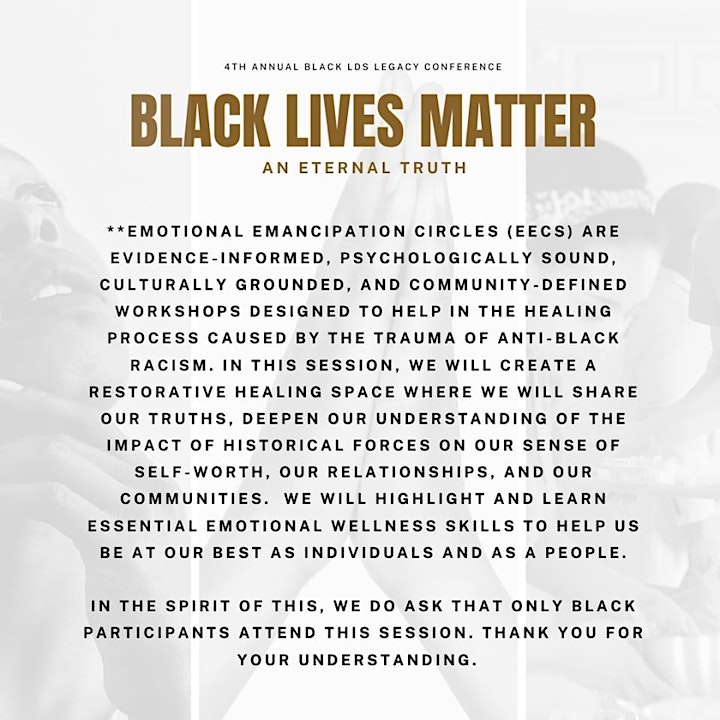 4TH ANNUAL BLACK LDS LEGACY CONFERENCE

BLACK LIVES MATTER

AN ETERNAL TRUTH

**EMOTIONAL EMANCIPATION CIRCLES (EECS) ARE EVIDENCE-INFORMED, PSYCHOLOGICALLY SOUND, CULTURALLY GROUNDED, AND COMMUNITY-DEFINED WORKSHOPS DESIGNED TO HELP IN THE HEALING PROCESS CAUSED BY THE TRAUMA OF ANTI-BLACK RACISM. IN THIS SESSION, WE WILL CREATE A RESTORATIVE HEALING SPACE WHERE WE WILL SHARE OUR TRUTHS, DEEPEN OUR UNDERSTANDING OF THE IMPACT OF HISTORICAL FORCES ON OUR SENSE OF SELF-WORTH, OUR RELATIONSHIPS, AND OUR COMMUNITIES. WE WILL HIGHLIGHT AND LEARN ESSENTIAL EMOTIONAL WELLNESS SKILLS TO HELP US BE AT OUR BEST AS INDIVIDUALS AND AS A PEOPLE.

IN THE SPIRIT OF THIS, WE DO ASK THAT ONLY BLACK PARTICIPANTS ATTEND THIS SESSION. THANK YOU FOR YOUR UNDERSTANDING.